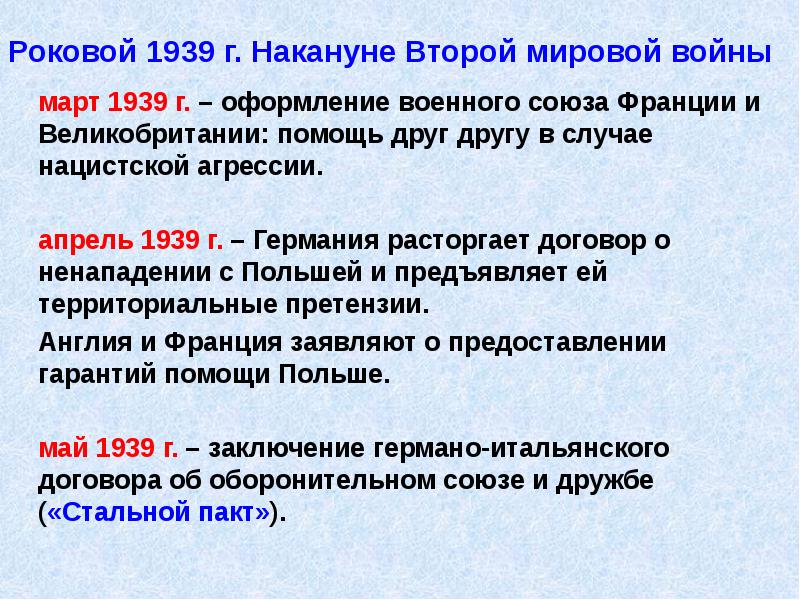 Роковой 1939 г. Накануне Второй мировой войны

март 1939 г. – оформление военного союза Франции и Великобритании: помощь друг другу в случае нацистской агрессии.

апрель 1939 г. – Германия расторгает договор о ненападении с Польшей и предъявляет ей территориальные претензии.

Англия и Франция заявляют о предоставлении гарантий помощи Польше.

май 1939 г. – заключение германо-итальянского договора об оборонительном союзе и дружбе («Стальной пакт»).